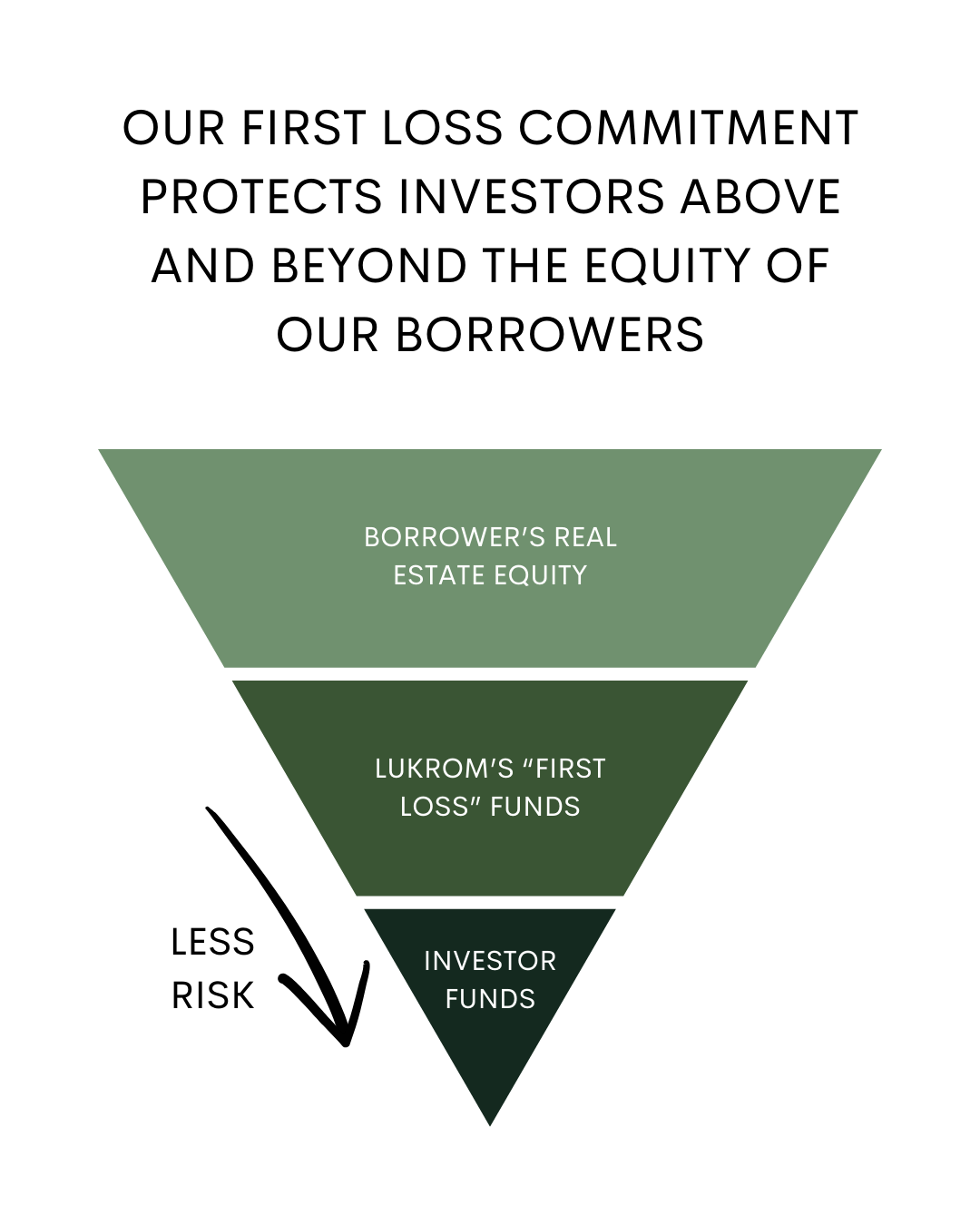 OUR FIRST LOSS COMMITMENT PROTECTS INVESTORS ABOVE AND BEYOND THE EQUITY OF OUR BORROWERS

BORROWER'S REAL ESTATE EQUITY

LUKROM'S "FIRST LOSS" FUNDS

LESS RISK

INVESTOR FUNDS